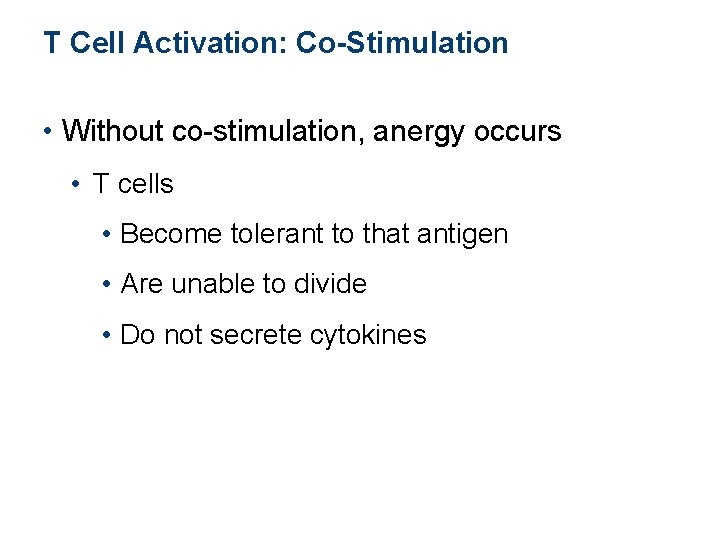 T Cell Activation: Co-Stimulation

• Without co-stimulation, anergy occurs

• T cells

• Become tolerant to that antigen

• Are unable to divide

• Do not secrete cytokines